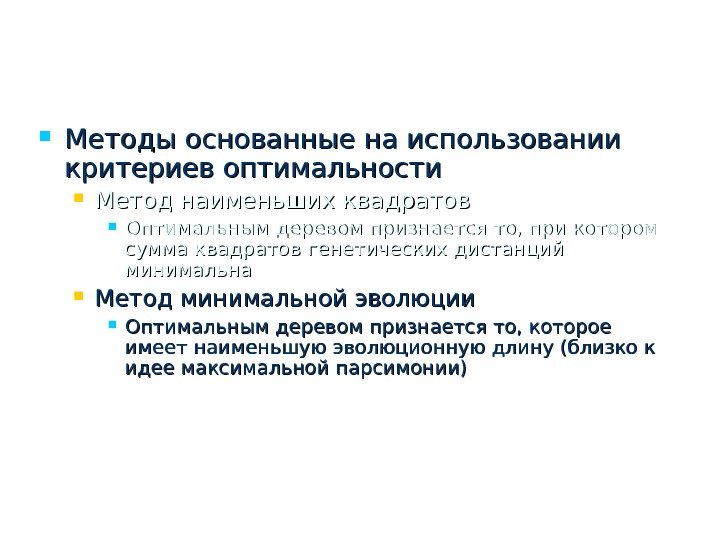 Методы основанные на использовании критериев оптимальности

Метод наименьших квадратов

Оптимальным деревом признается то, при котором сумма квадратов генетических дистанций минимальна

Метод минимальной эволюции

Оптимальным деревом признается то, которое имеет наименьшую эволюционную длину (близко к идее максимальной парсимонии)